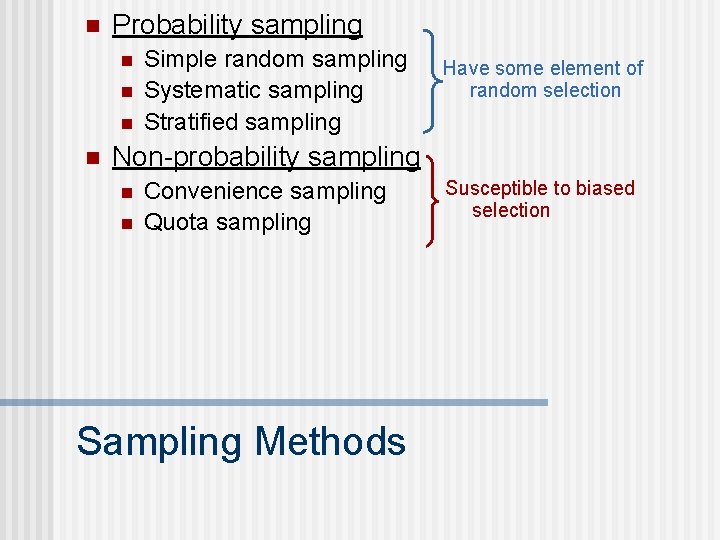 Probability sampling

Simple random sampling
Systematic sampling
Stratified sampling

Have some element of random selection

Non-probability sampling

Convenience sampling
Quota sampling

Susceptible to biased selection

Sampling Methods